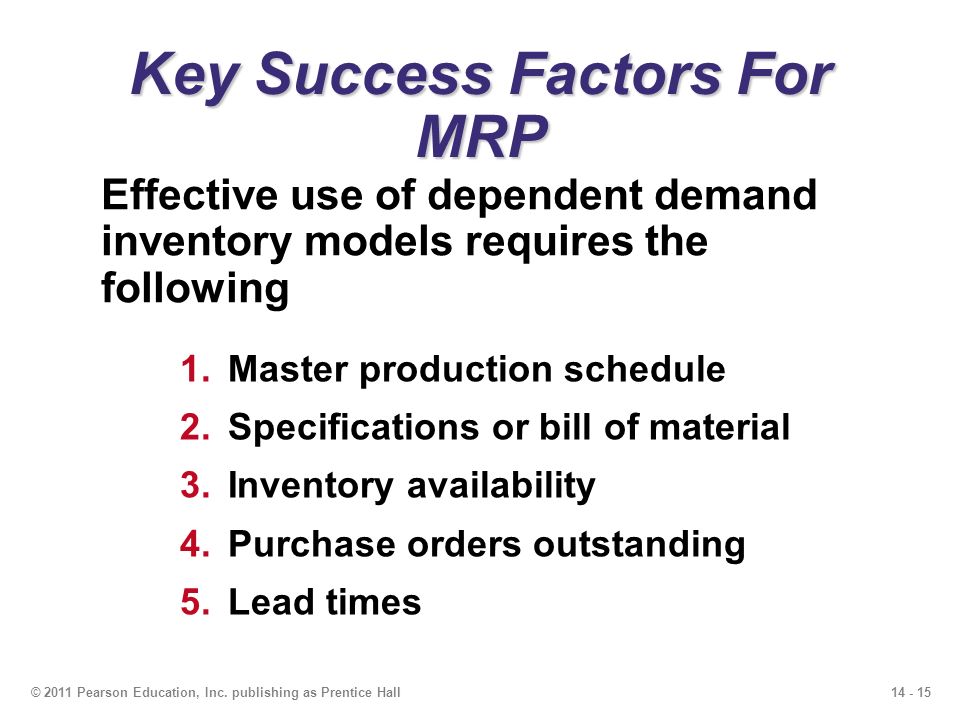 Key Success Factors For MRP

Effective use of dependent demand inventory models requires the following

1. Master production schedule
2. Specifications or bill of material
3. Inventory availability
4. Purchase orders outstanding
5. Lead times

© 2011 Pearson Education, Inc. publishing as Prentice Hall

14 - 15